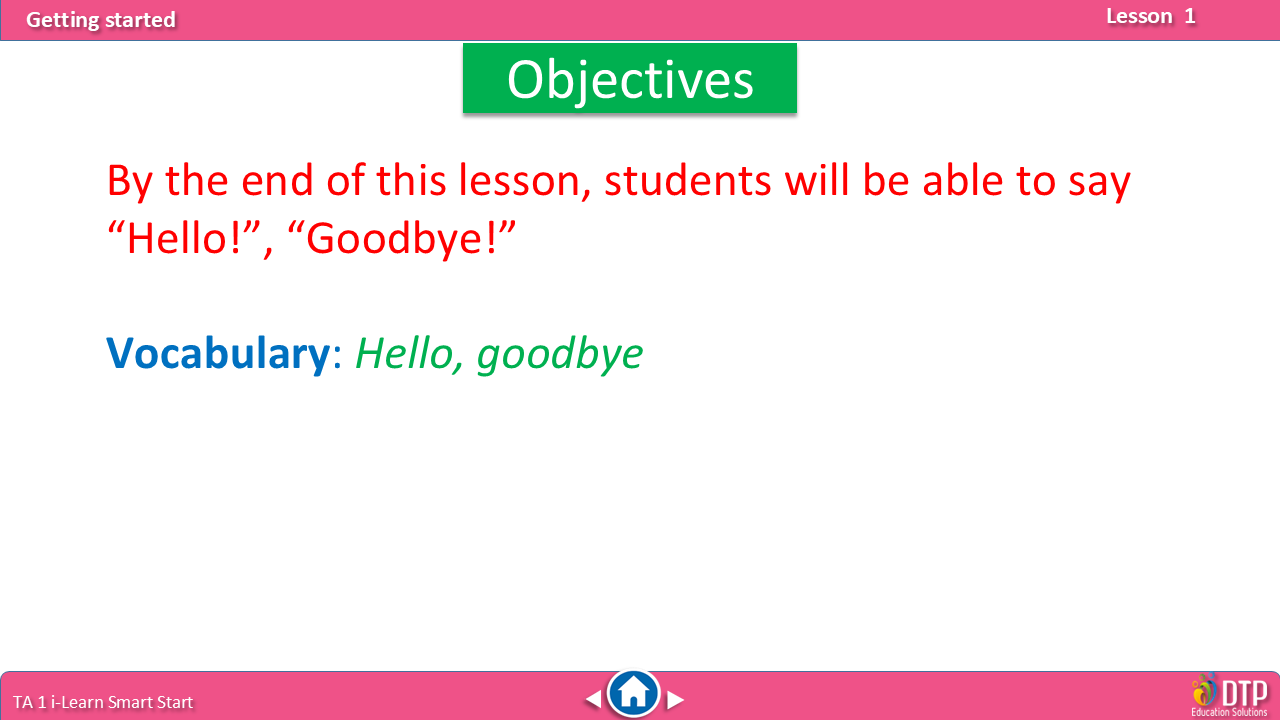 Getting started

Lesson 1

Objectives

By the end of this lesson, students will be able to say “Hello!”, “Goodbye!”

Vocabulary: Hello, goodbye

TA 1 i-Learn Smart Start

DTP Education Solutions